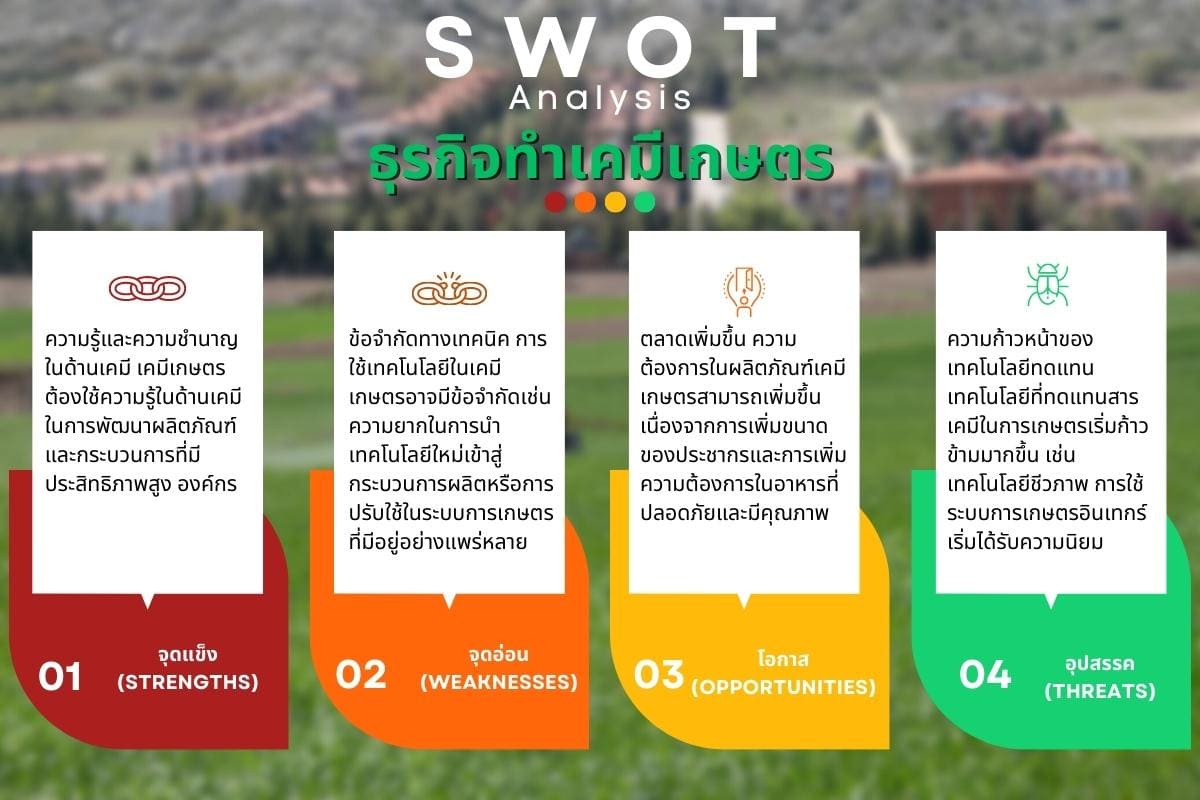 SWOT
Analysis
ธุรกิจทำเคมีเกษตร

ความรู้และความชำนาญในด้านเคมี เคมีเกษตรต้องใช้ความรู้ในด้านเคมีในการพัฒนาผลิตภัณฑ์และกระบวนการที่มีประสิทธิภาพสูง องค์กร

01 จุดแข็ง (STRENGTHS)

ข้อจำกัดทางเทคนิค การใช้เทคโนโลยีในเคมีเกษตรอาจมีข้อจำกัดเช่น ความยากในการนำเทคโนโลยีใหม่เข้าสู่กระบวนการผลิตหรือการปรับใช้ในระบบการเกษตรที่มีอยู่อย่างแพร่หลาย

02 จุดอ่อน (WEAKNESSES)

ตลาดเพิ่มขึ้น ความต้องการในผลิตภัณฑ์เคมีเกษตรสามารถเพิ่มขึ้นเนื่องจากการเพิ่มขนาดของประชากรและการเพิ่มความต้องการในอาหารที่ปลอดภัยและมีคุณภาพ

03 โอกาส (OPPORTUNITIES)

ความก้าวหน้าของเทคโนโลยีทดแทน เทคโนโลยีที่ทดแทนสารเคมีในการเกษตรเริ่มก้าวข้ามมากขึ้น เช่น เทคโนโลยีชีวภาพ การใช้ระบบการเกษตรอินเทกร์เริ่มได้รับความนิยม

04 อุปสรรค (THREATS)